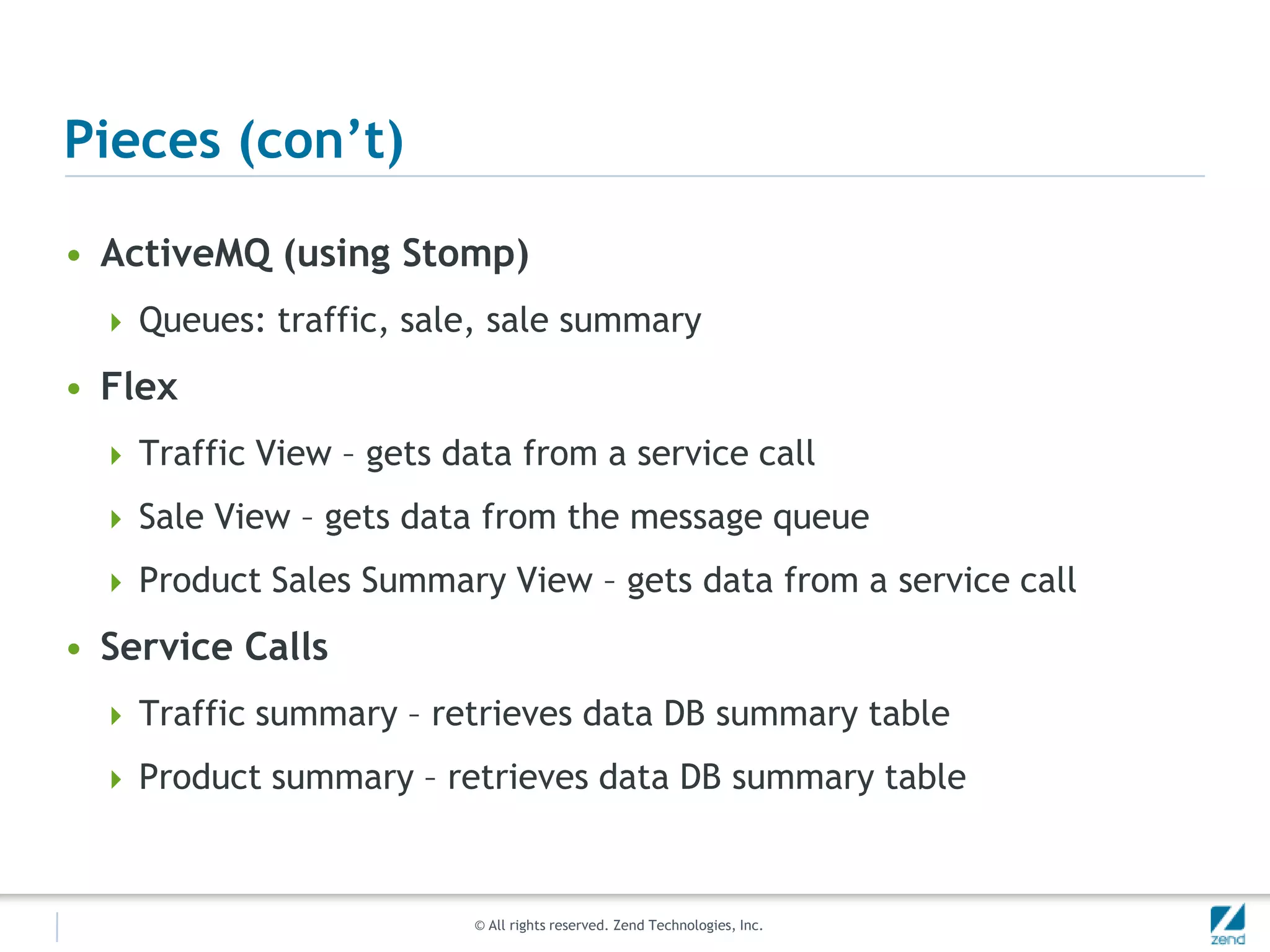 Pieces (con’t)

• ActiveMQ (using Stomp)
  ‣ Queues: traffic, sale, sale summary
• Flex
  ‣ Traffic View – gets data from a service call
  ‣ Sale View – gets data from the message queue
  ‣ Product Sales Summary View – gets data from a service call
• Service Calls
  ‣ Traffic summary – retrieves data DB summary table
  ‣ Product summary – retrieves data DB summary table

© All rights reserved. Zend Technologies, Inc.

zend